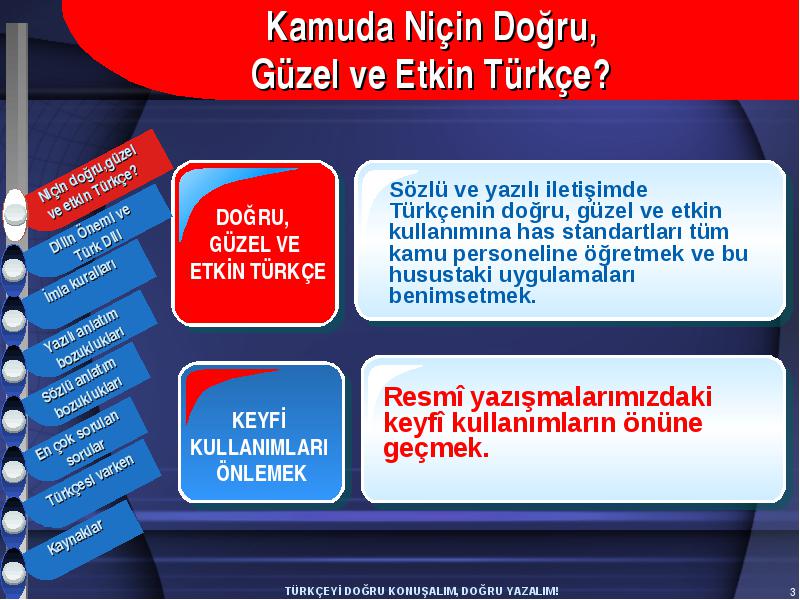 Kamuda Niçin Doğru, Güzel ve Etkin Türkçe?

Niçin doğru,güzel ve etkin Türkçe?

Dilin Önemi ve Türk Dili

İmla kuralları

Yazılı anlatım bozuklukları

Sözlü anlatım bozuklukları

En çok sorulan sorular

Türkçesi varken

Kaynaklar

DOĞRU, GÜZEL VE ETKİN TÜRKÇE

Sözlü ve yazılı iletişimde Türkçenin doğru, güzel ve etkin kullanımına has standartları tüm kamu personeline öğretmek ve bu husustaki uygulamaları benimsetmek.

KEYFİ KULLANIMLARI ÖNLEMEK

Resmî yazışmalarımızdaki keyfî kullanımların önüne geçmek.

TÜRKÇEYİ DOĞRU KONUŞALIM, DOĞRU YAZALIM!

3